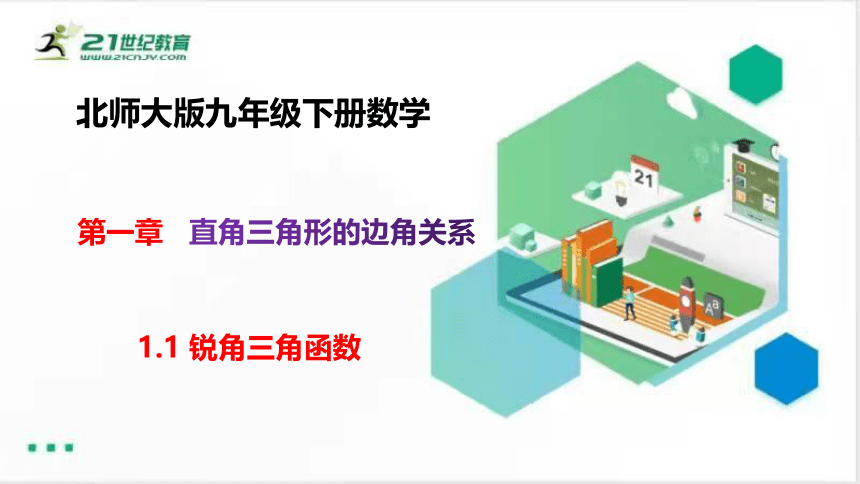 21世纪教育
WWW.21CNJY.COM

北师大版九年级下册数学

第一章 直角三角形的边角关系

1.1 锐角三角函数

21